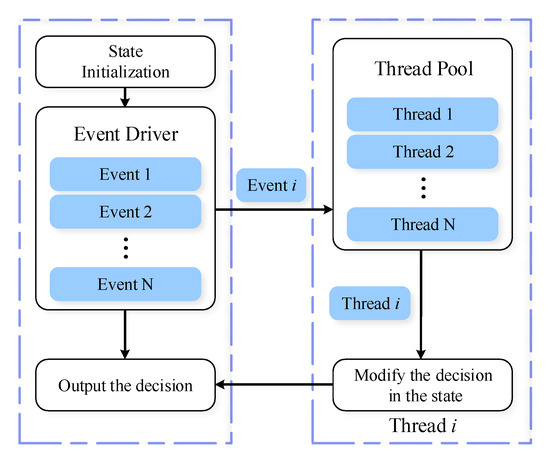 State Initialization

Event Driver

Event 1

Event 2

⋮

Event N

Output the decision

Event $i$

Thread Pool

Thread 1

Thread 2

⋮

Thread N

Thread $i$

Modify the decision in the state

Thread $i$